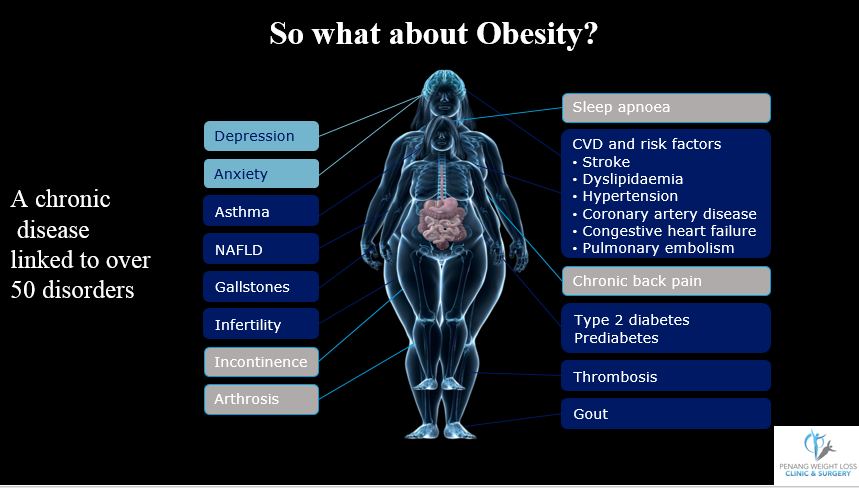 So what about Obesity?

A chronic disease linked to over 50 disorders

Depression

Anxiety

Asthma

NAFLD

Gallstones

Infertility

Incontinence

Arthrosis

Sleep apnoea

CVD and risk factors
• Stroke
• Dyslipidaemia
• Hypertension
• Coronary artery disease
• Congestive heart failure
• Pulmonary embolism

Chronic back pain

Type 2 diabetes
Prediabetes

Thrombosis

Gout

PENANG WEIGHT LOSS CLINIC & SURGERY